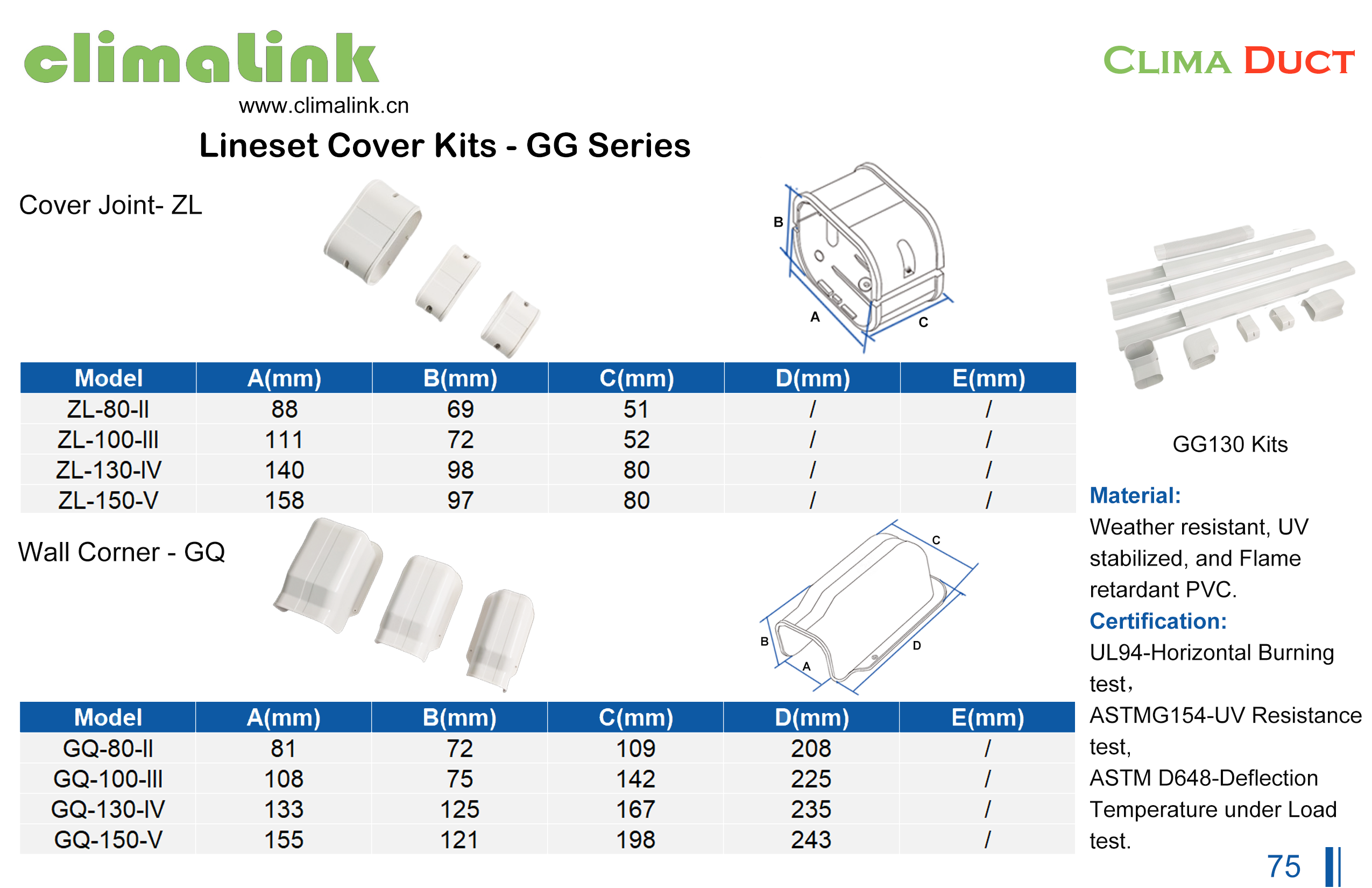 climalink
www.climalink.cn

CLIMA DUCT

Lineset Cover Kits - GG Series

Cover Joint- ZL

B
A
C

| Model | A(mm) | B(mm) | C(mm) | D(mm) | E(mm) |
|---|---|---|---|---|---|
| ZL-80-II | 88 | 69 | 51 | / | / |
| ZL-100-III | 111 | 72 | 52 | / | / |
| ZL-130-IV | 140 | 98 | 80 | / | / |
| ZL-150-V | 158 | 97 | 80 | / | / |

Wall Corner - GQ

C
B
A
D

| Model | A(mm) | B(mm) | C(mm) | D(mm) | E(mm) |
|---|---|---|---|---|---|
| GQ-80-II | 81 | 72 | 109 | 208 | / |
| GQ-100-III | 108 | 75 | 142 | 225 | / |
| GQ-130-IV | 133 | 125 | 167 | 235 | / |
| GQ-150-V | 155 | 121 | 198 | 243 | / |

GG130 Kits

Material:
Weather resistant, UV stabilized, and Flame retardant PVC.
Certification:
UL94-Horizontal Burning test，
ASTMG154-UV Resistance test,
ASTM D648-Deflection Temperature under Load test.

75